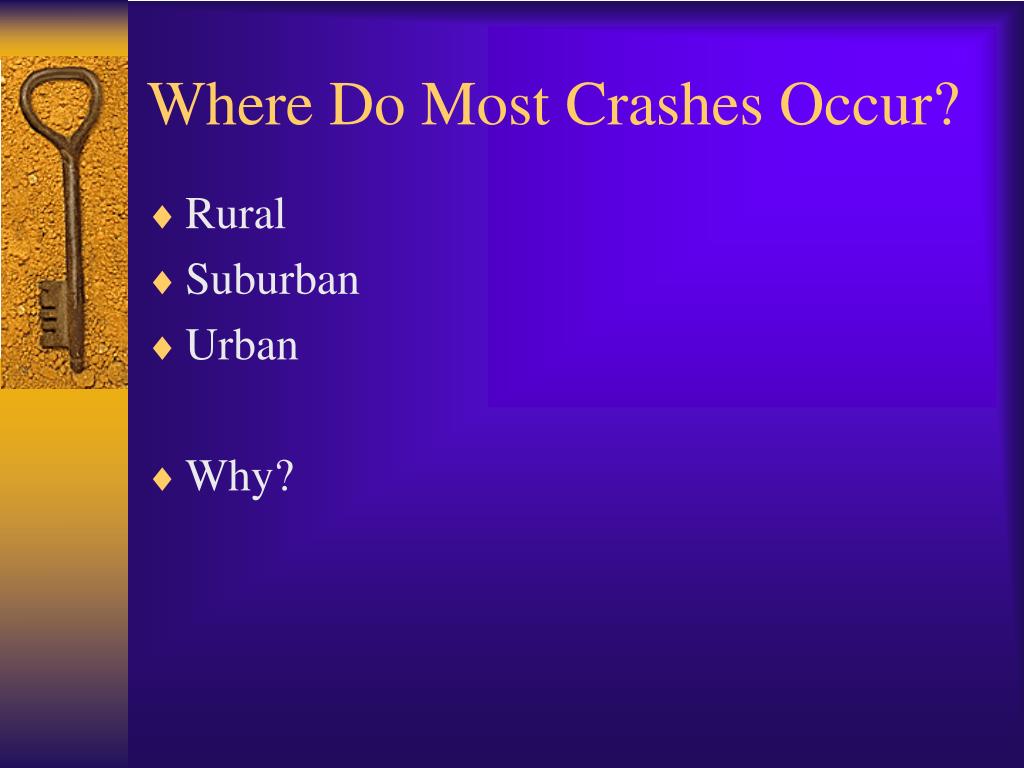 Where Do Most Crashes Occur?

♦ Rural
♦ Suburban
♦ Urban

♦ Why?